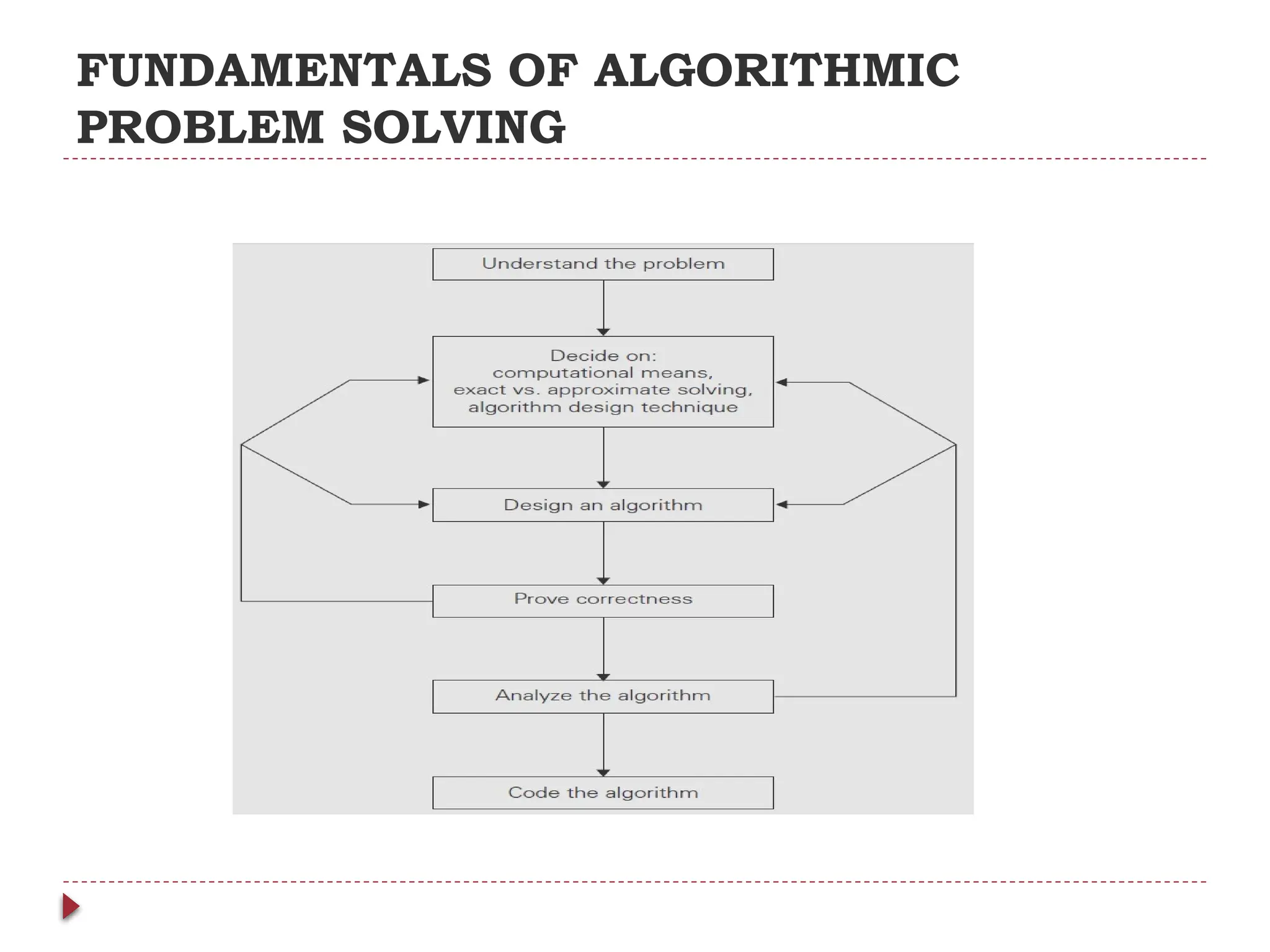 FUNDAMENTALS OF ALGORITHMIC PROBLEM SOLVING

Understand the problem

Decide on:
computational means,
exact vs. approximate solving,
algorithm design technique

Design an algorithm

Prove correctness

Analyze the algorithm

Code the algorithm